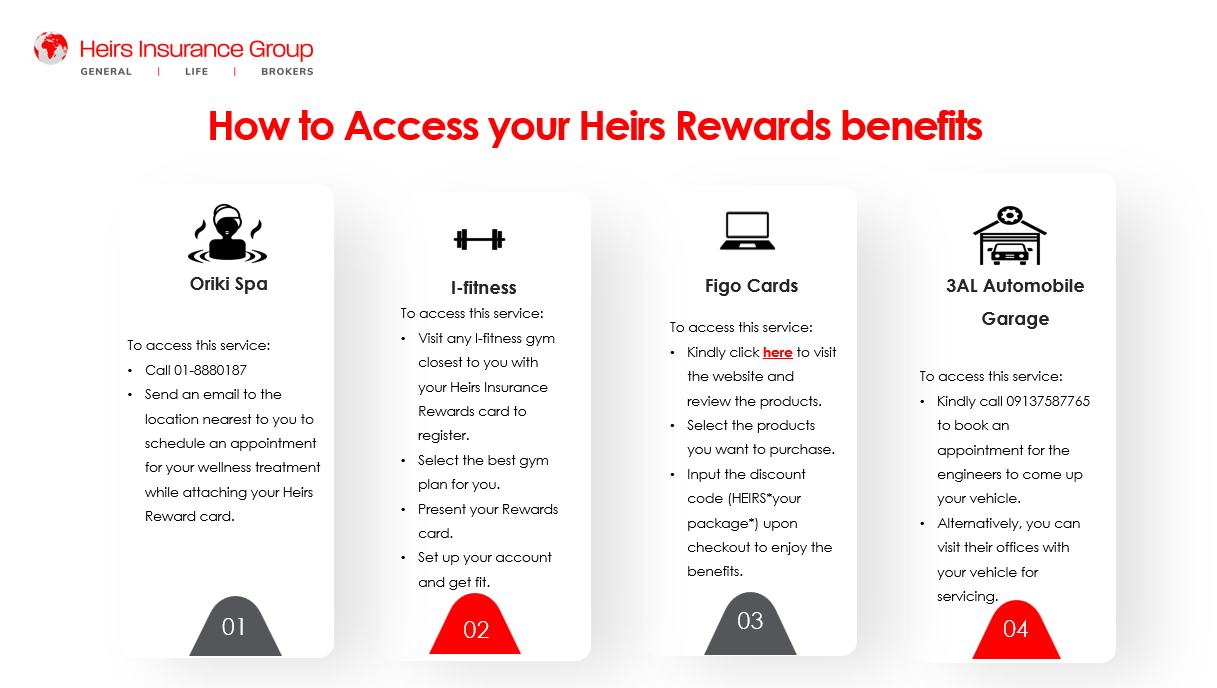 Heirs Insurance Group
GENERAL | LIFE | BROKERS

How to Access your Heirs Rewards benefits

Oriki Spa

To access this service:
• Call 01-8880187
• Send an email to the location nearest to you to schedule an appointment for your wellness treatment while attaching your Heirs Reward card.

01

I-fitness

To access this service:
• Visit any I-fitness gym closest to you with your Heirs Insurance Rewards card to register.
• Select the best gym plan for you.
• Present your Rewards card.
• Set up your account and get fit.

02

Figo Cards

To access this service:
• Kindly click here to visit the website and review the products.
• Select the products you want to purchase.
• Input the discount code (HEIRS*your package*) upon checkout to enjoy the benefits.

03

3AL Automobile Garage

To access this service:
• Kindly call 09137587765 to book an appointment for the engineers to come up your vehicle.
• Alternatively, you can visit their offices with your vehicle for servicing.

04